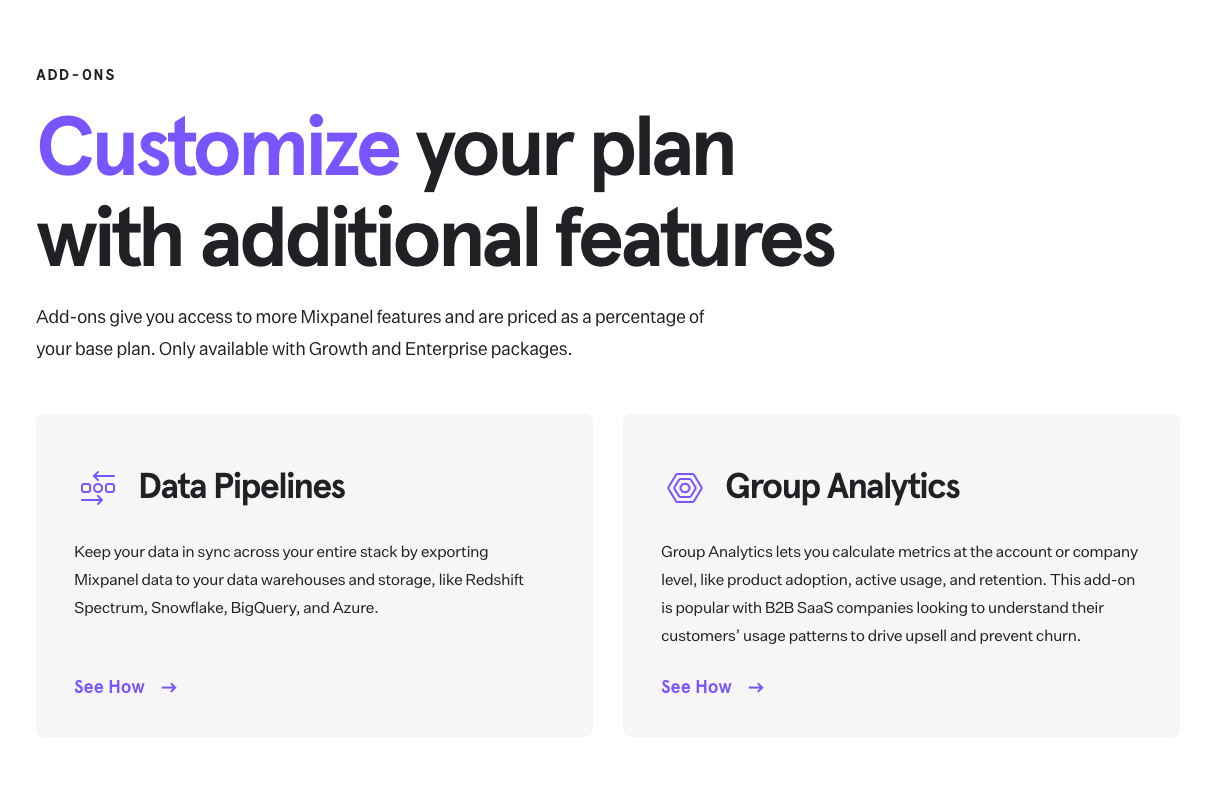 ADD-ONS

Customize your plan with additional features

Add-ons give you access to more Mixpanel features and are priced as a percentage of your base plan. Only available with Growth and Enterprise packages.

Data Pipelines

Keep your data in sync across your entire stack by exporting Mixpanel data to your data warehouses and storage, like Redshift Spectrum, Snowflake, BigQuery, and Azure.

See How →

Group Analytics

Group Analytics lets you calculate metrics at the account or company level, like product adoption, active usage, and retention. This add-on is popular with B2B SaaS companies looking to understand their customers' usage patterns to drive upsell and prevent churn.

See How →